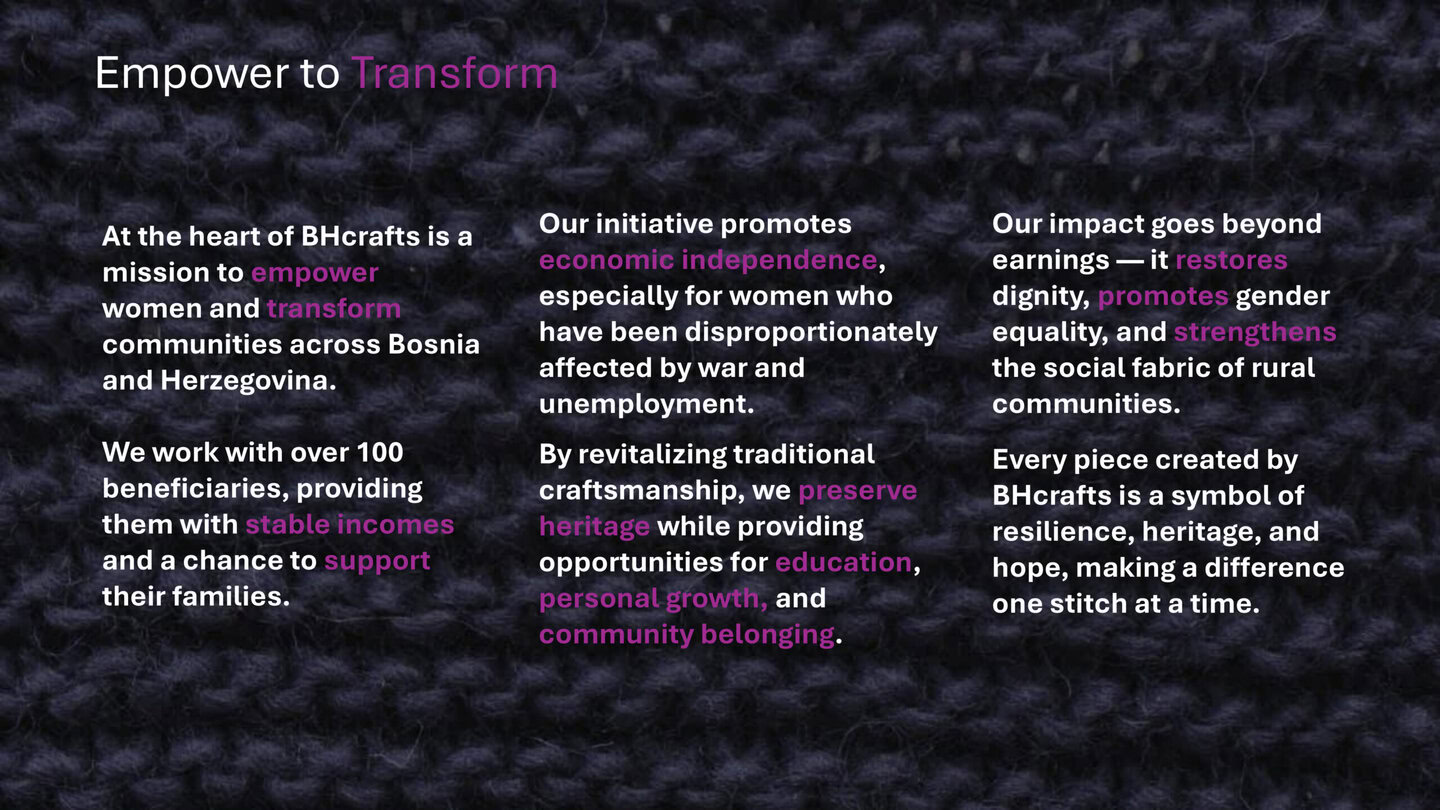 Empower to Transform

At the heart of BHcrafts is a mission to empower women and transform communities across Bosnia and Herzegovina.

We work with over 100 beneficiaries, providing them with stable incomes and a chance to support their families.

Our initiative promotes economic independence, especially for women who have been disproportionately affected by war and unemployment.

By revitalizing traditional craftsmanship, we preserve heritage while providing opportunities for education, personal growth, and community belonging.

Our impact goes beyond earnings — it restores dignity, promotes gender equality, and strengthens the social fabric of rural communities.

Every piece created by BHcrafts is a symbol of resilience, heritage, and hope, making a difference one stitch at a time.